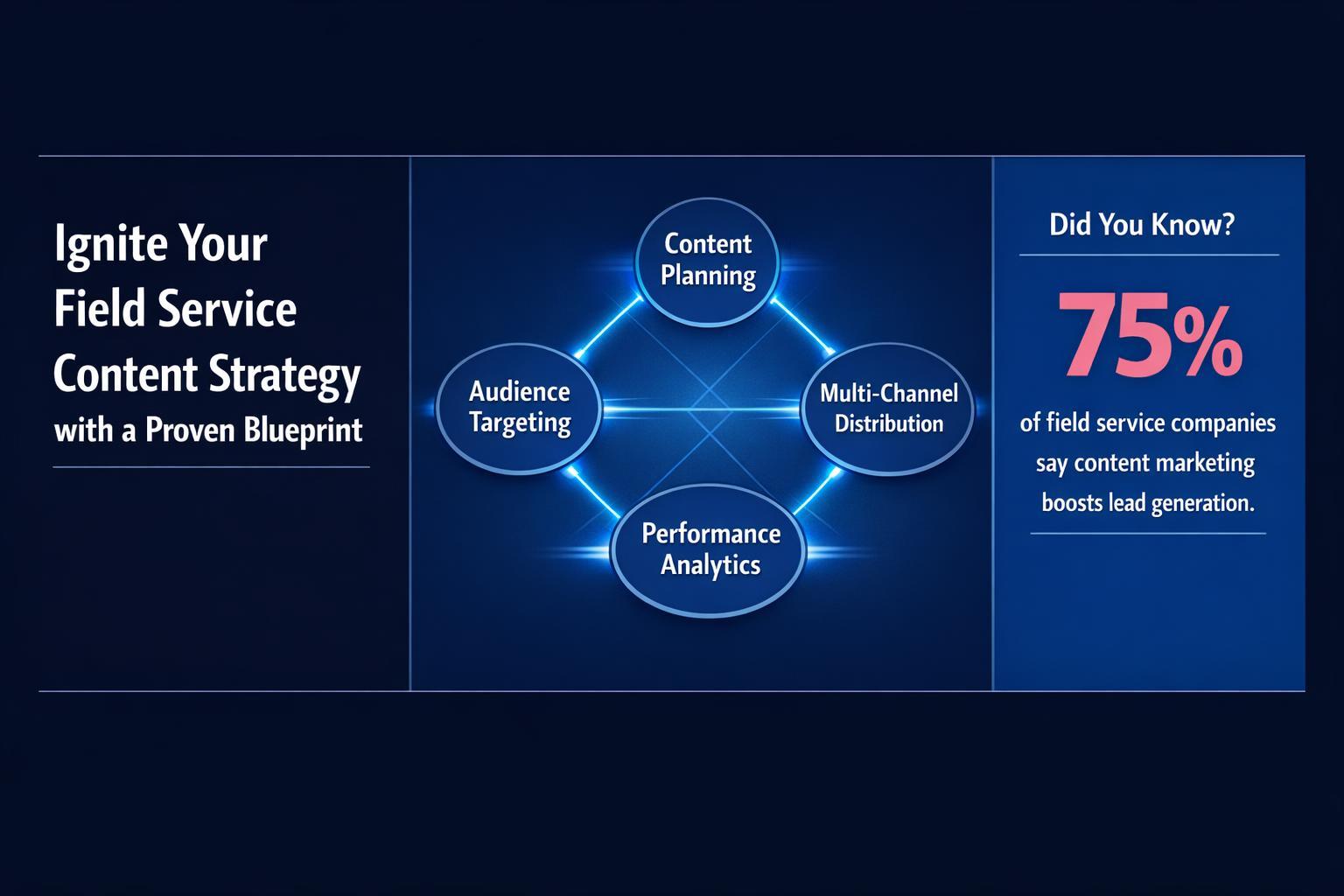 Ignite Your Field Service Content Strategy with a Proven Blueprint

Content Planning

Audience Targeting

Multi-Channel Distribution

Performance Analytics

Did You Know?

75%

of field service companies say content marketing boosts lead generation.